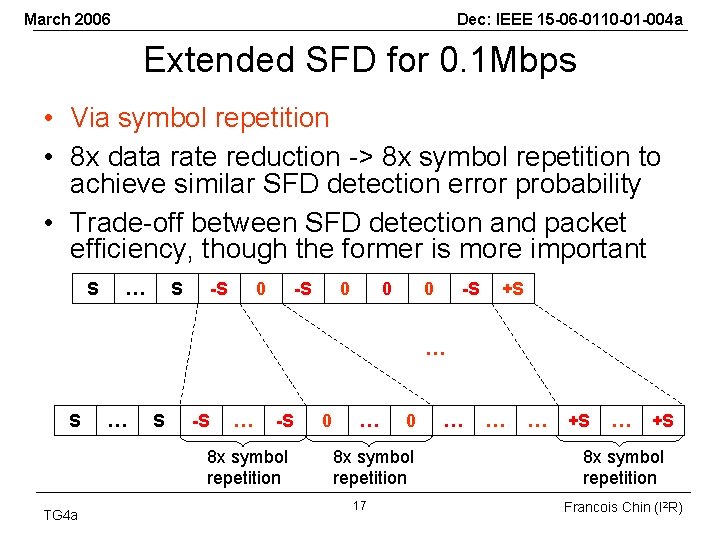 March 2006

Dec: IEEE 15-06-0110-01-004a

Extended SFD for 0.1Mbps

• Via symbol repetition
• 8x data rate reduction -> 8x symbol repetition to achieve similar SFD detection error probability
• Trade-off between SFD detection and packet efficiency, though the former is more important

| S | … | S | -S | 0 | -S | 0 | 0 | 0 | -S | +S |
|---|---|---|---|---|---|---|---|---|---|---|

…

| S | … | S | -S | … | -S | 0 | … | 0 | … | … | … | +S | … | +S |
|---|---|---|---|---|---|---|---|---|---|---|---|---|---|---|

8x symbol repetition

8x symbol repetition

8x symbol repetition

TG4a

17

Francois Chin (I²R)